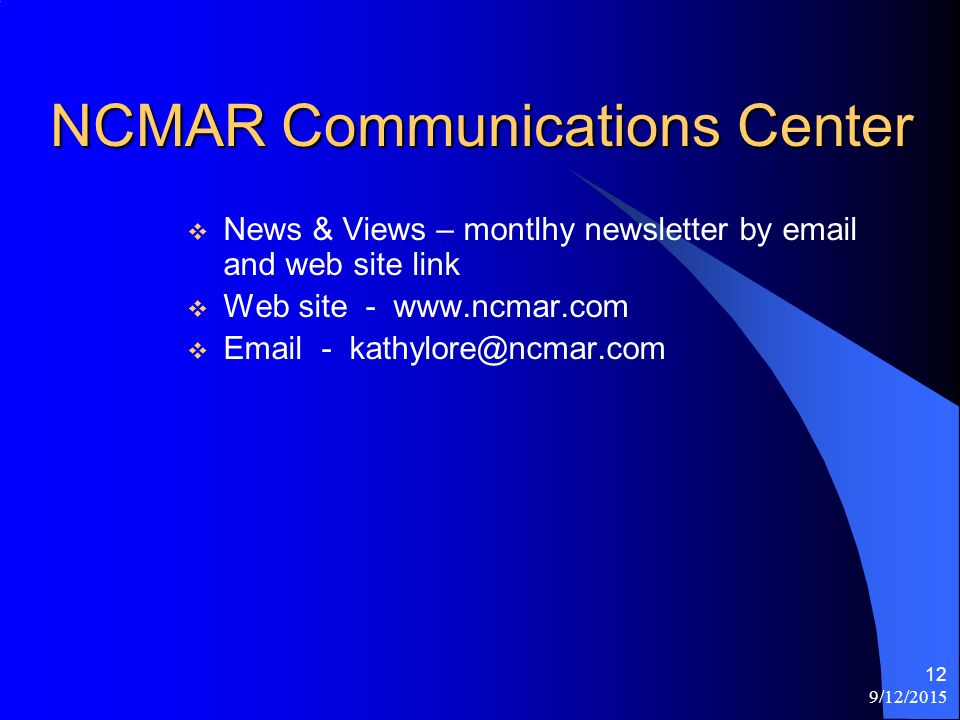 NCMAR Communications Center

❖ News & Views – montlhy newsletter by email and web site link
❖ Web site - www.ncmar.com
❖ Email - kathylore@ncmar.com

12
9/12/2015